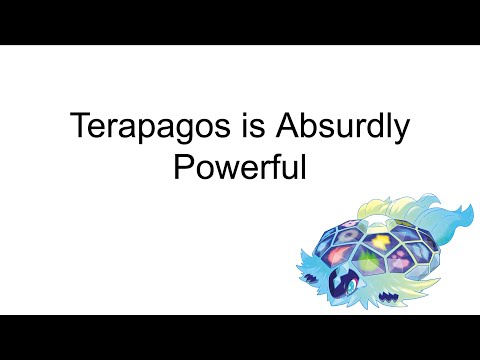 Terapagos is Absurdly Powerful